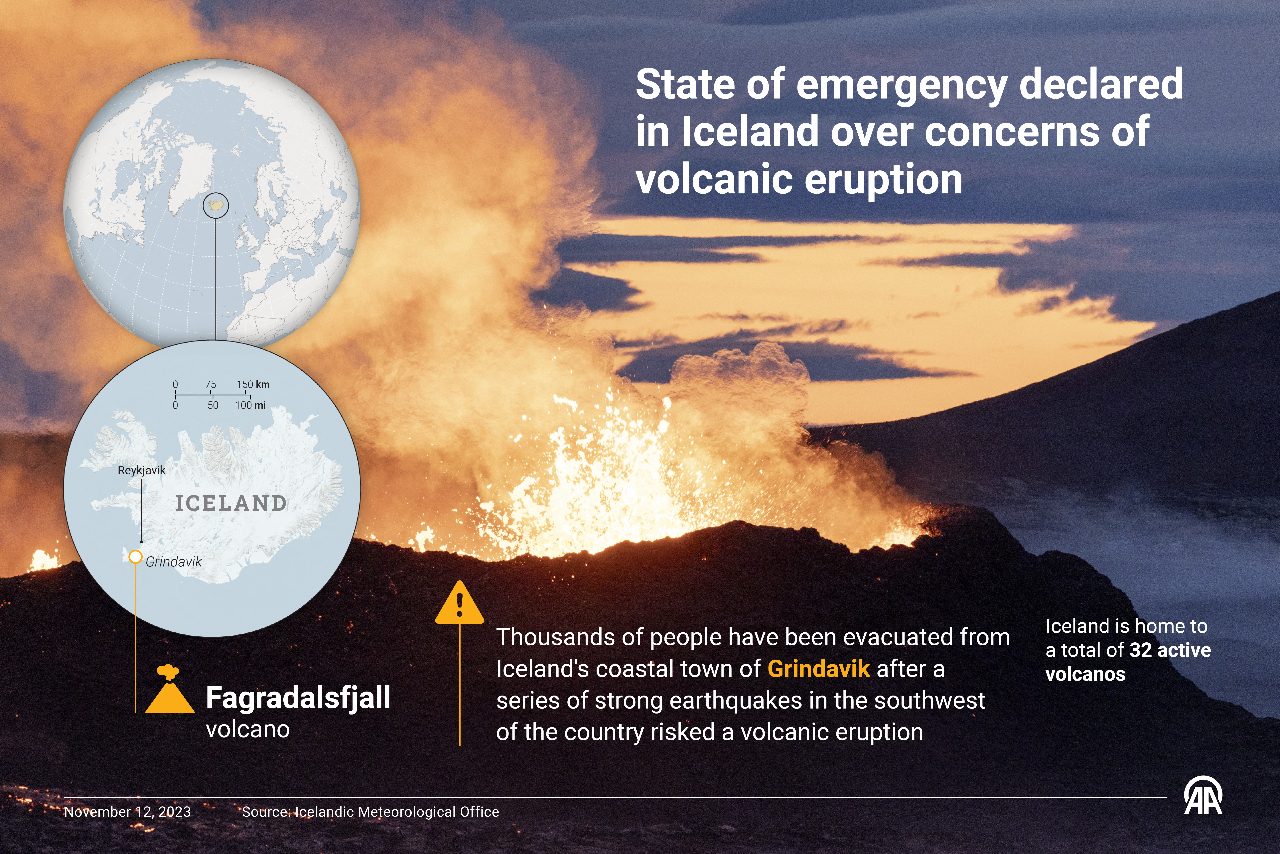 State of emergency declared in Iceland over concerns of volcanic eruption

0 75 150 km
0 50 100 mi

Reykjavik

ICELAND

Grindavik

Fagradalsfjall volcano

Thousands of people have been evacuated from Iceland's coastal town of Grindavik after a series of strong earthquakes in the southwest of the country risked a volcanic eruption

Iceland is home to a total of 32 active volcanos

November 12, 2023 Source: Icelandic Meteorological Office

AA